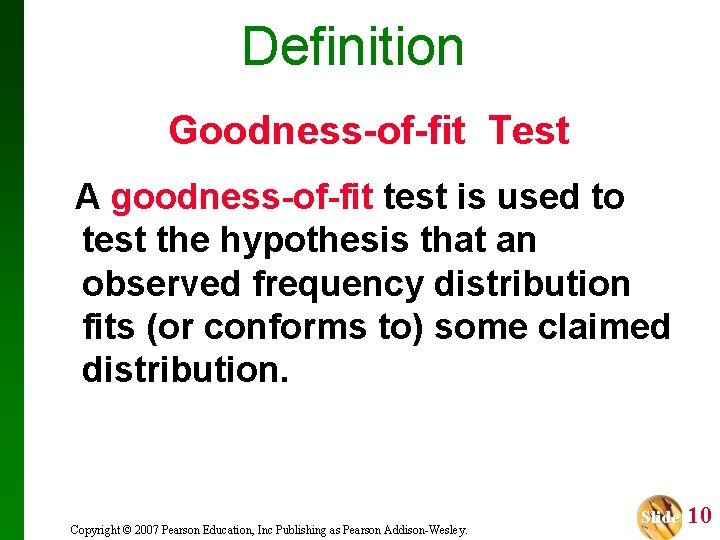 Definition

Goodness-of-fit Test

A goodness-of-fit test is used to test the hypothesis that an observed frequency distribution fits (or conforms to) some claimed distribution.

Copyright © 2007 Pearson Education, Inc Publishing as Pearson Addison-Wesley.

Slide 10